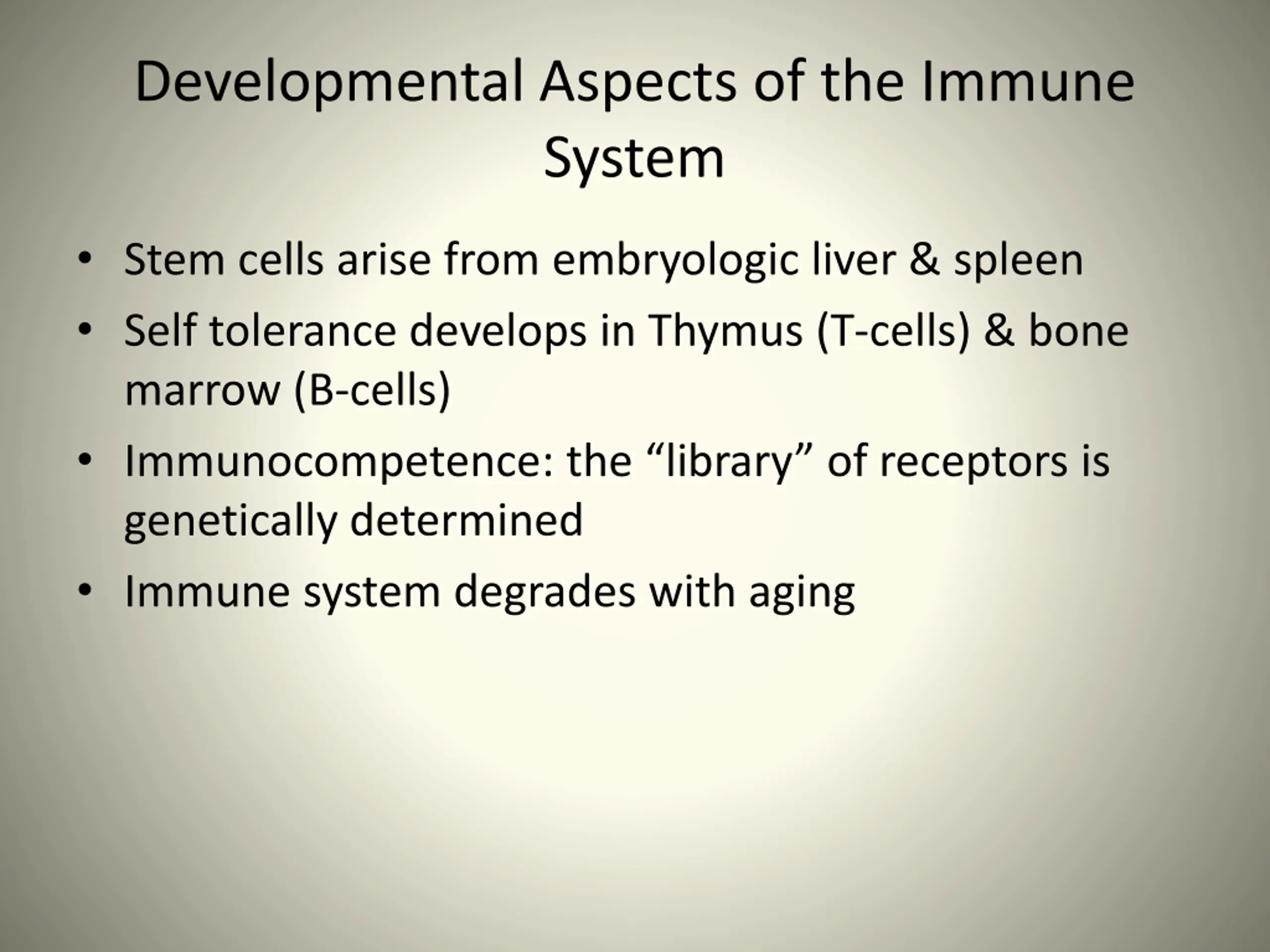 Developmental Aspects of the Immune System

• Stem cells arise from embryologic liver & spleen
• Self tolerance develops in Thymus (T-cells) & bone marrow (B-cells)
• Immunocompetence: the “library” of receptors is genetically determined
• Immune system degrades with aging